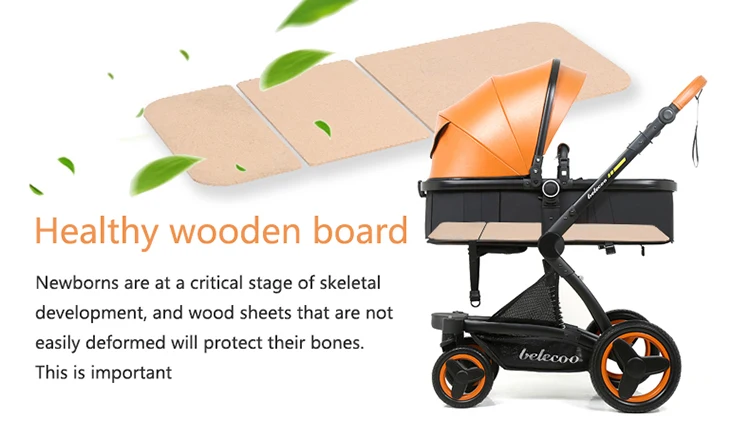 Healthy wooden board

Newborns are at a critical stage of skeletal development, and wood sheets that are not easily deformed will protect their bones. This is important

belecoo

belecoo